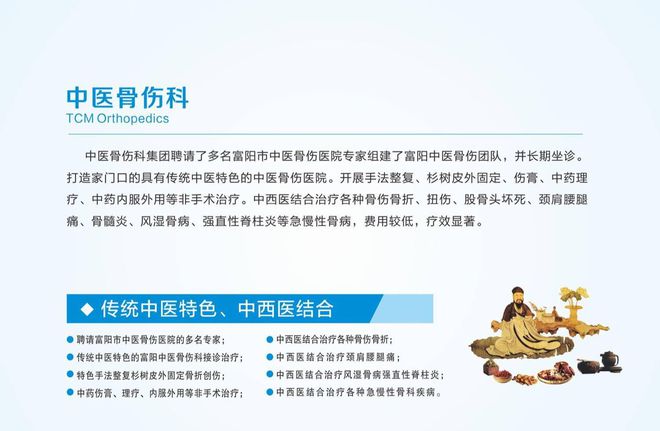 中医骨伤科
TCM Orthopedics

中医骨伤科集团聘请了多名富阳市中医骨伤医院专家组建了富阳中医骨伤团队，并长期坐诊。打造家门口的具有传统中医特色的中医骨伤医院。开展手法整复、杉树皮外固定、伤膏、中药理疗、中药内服外用等非手术治疗。中西医结合治疗各种骨伤骨折、扭伤、股骨头坏死、颈肩腰腿痛、骨髓炎、风湿骨病、强直性脊柱炎等急慢性骨病，费用较低，疗效显著。

◆ 传统中医特色、中西医结合

● 聘请富阳市中医骨伤医院的多名专家；
● 传统中医特色的富阳中医骨伤科接诊治疗；
● 特色手法整复杉树皮外固定骨折创伤；
● 中药伤膏、理疗、内服外用等非手术治疗；

● 中西医结合治疗各种骨伤骨折；
● 中西医结合治疗颈肩腰腿痛；
● 中西医结合治疗风湿骨病强直性脊柱炎；
● 中西医结合治疗各种急慢性骨科疾病。